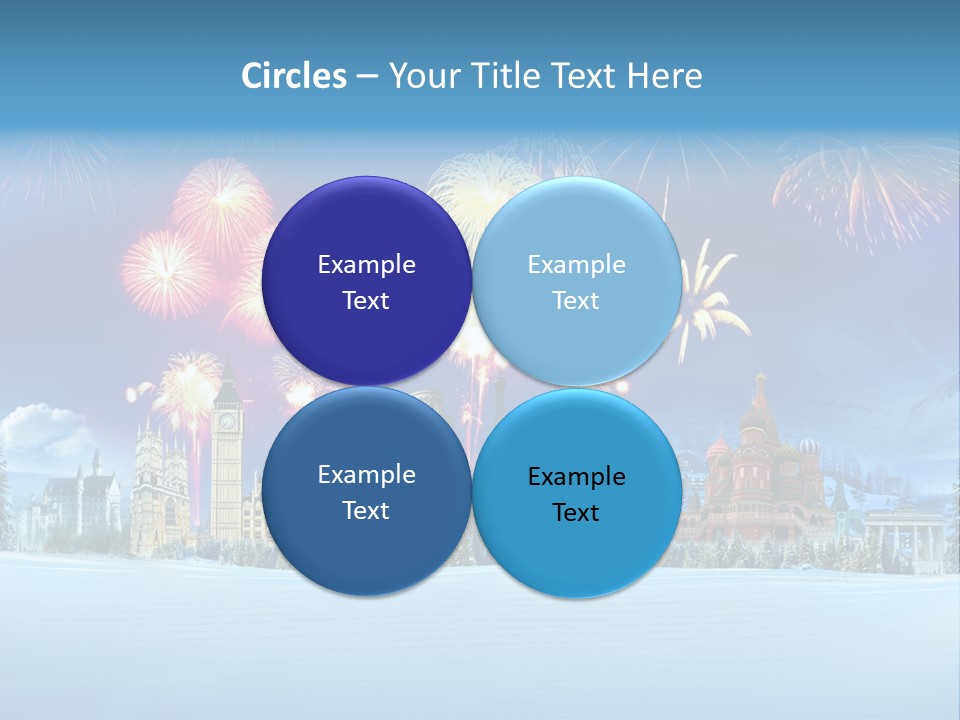 Circles – Your Title Text Here

Example Text

Example Text

Example Text

Example Text